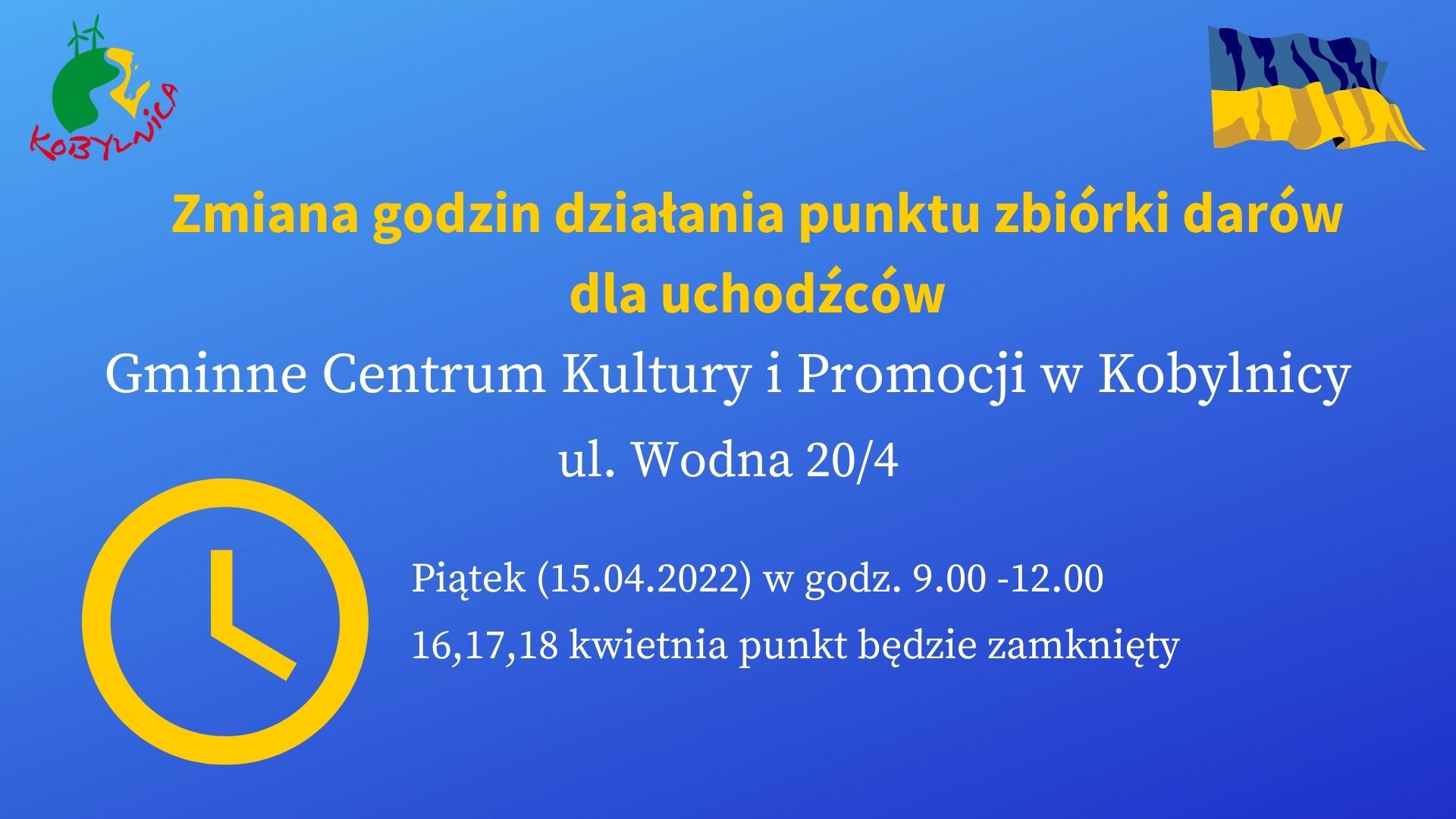 KOBYLNICA

Zmiana godzin działania punktu zbiórki darów dla uchodźców

Gminne Centrum Kultury i Promocji w Kobylnicy

ul. Wodna 20/4

Piątek (15.04.2022) w godz. 9.00 -12.00

16,17,18 kwietnia punkt będzie zamknięty